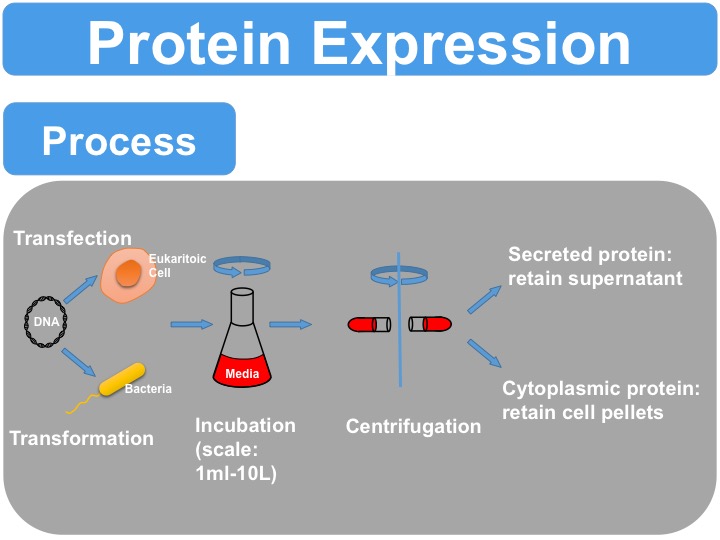 Protein Expression

Process

Transfection

Eukaritoic Cell

DNA

Bacteria

Transformation

Media

Incubation (scale: 1ml-10L)

Centrifugation

Secreted protein: retain supernatant

Cytoplasmic protein: retain cell pellets